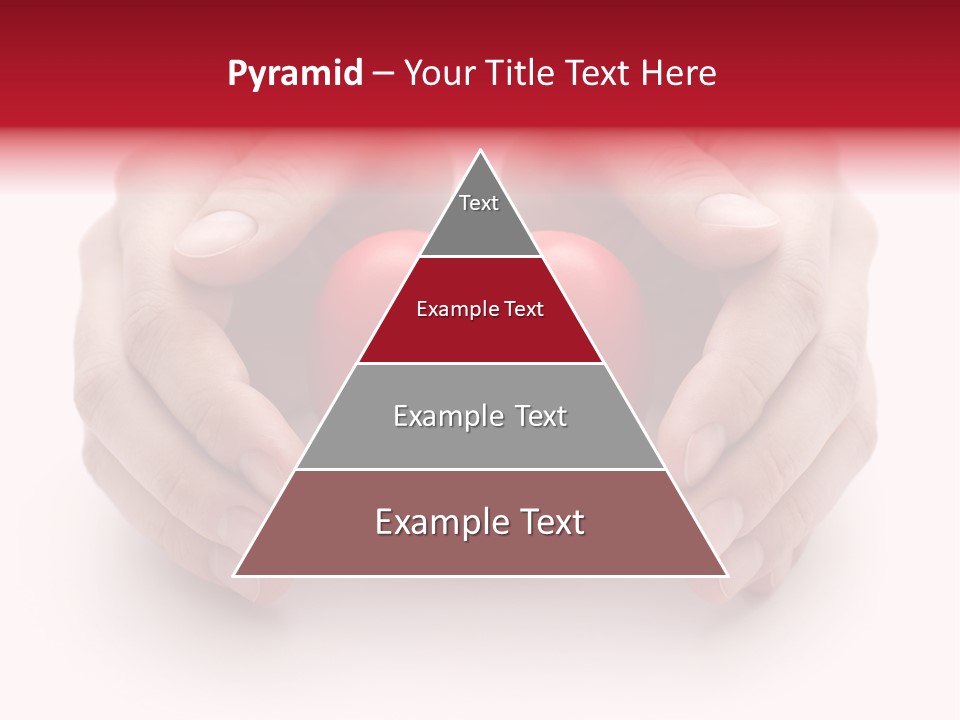 Pyramid – Your Title Text Here

Text

Example Text

Example Text

Example Text